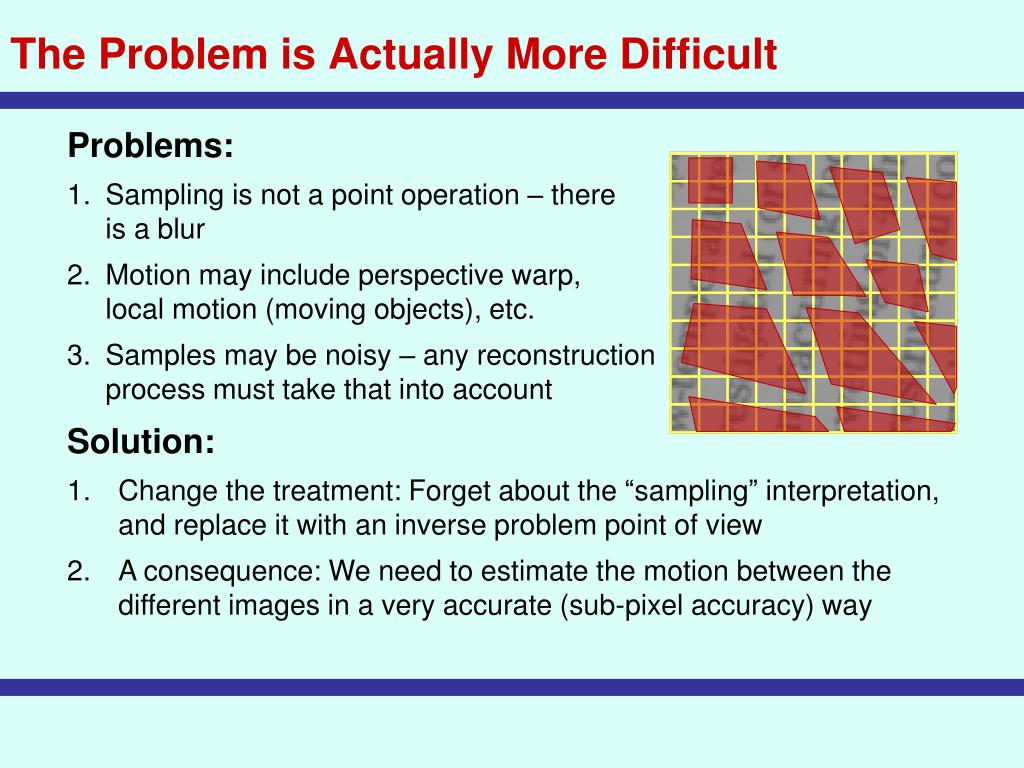 The Problem is Actually More Difficult

Problems:

1. Sampling is not a point operation – there is a blur

2. Motion may include perspective warp, local motion (moving objects), etc.

3. Samples may be noisy – any reconstruction process must take that into account

Solution:

1. Change the treatment: Forget about the “sampling” interpretation, and replace it with an inverse problem point of view

2. A consequence: We need to estimate the motion between the different images in a very accurate (sub-pixel accuracy) way